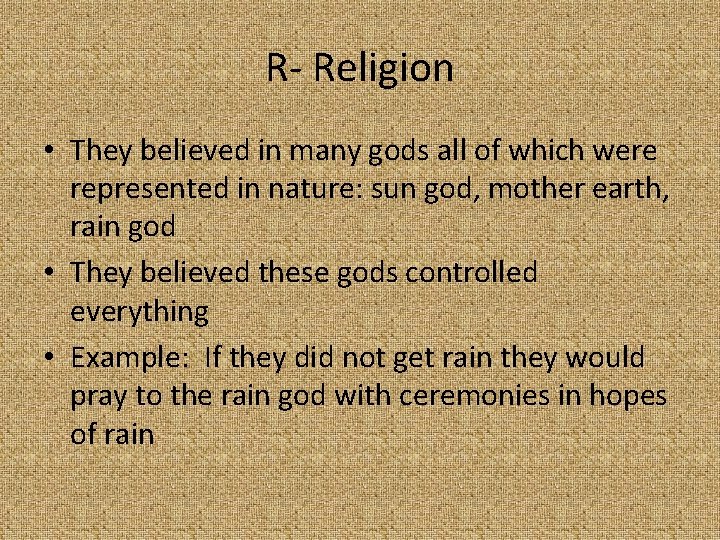 R- Religion

• They believed in many gods all of which were represented in nature: sun god, mother earth, rain god

• They believed these gods controlled everything

• Example:  If they did not get rain they would pray to the rain god with ceremonies in hopes of rain